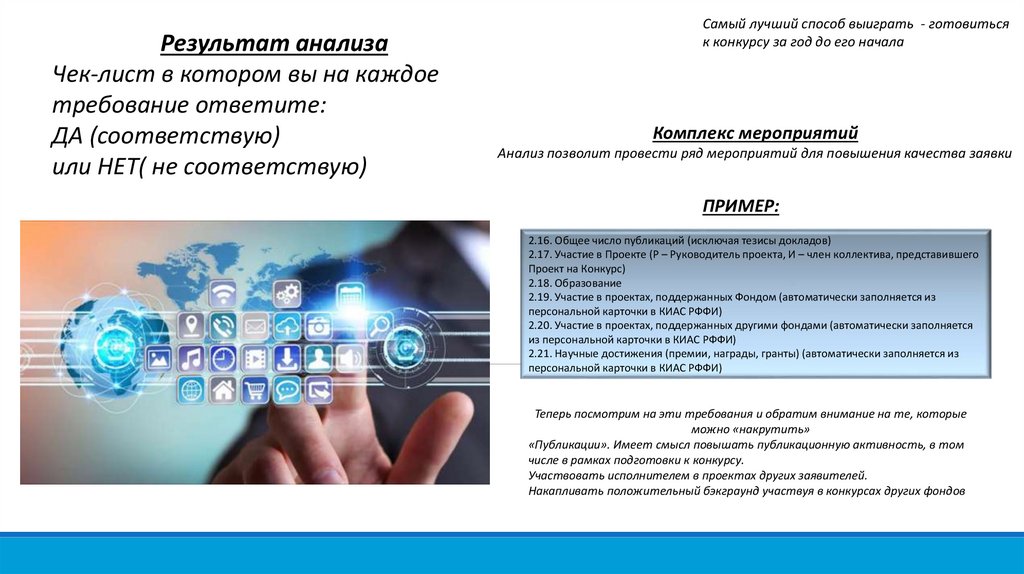 Результат анализа

Чек-лист в котором вы на каждое требование ответите:
ДА (соответствую)
или НЕТ( не соответствую)

Самый лучший способ выиграть - готовиться к конкурсу за год до его начала

Комплекс мероприятий

Анализ позволит провести ряд мероприятий для повышения качества заявки

ПРИМЕР:

2.16. Общее число публикаций (исключая тезисы докладов)
2.17. Участие в Проекте (Р – Руководитель проекта, И – член коллектива, представившего Проект на Конкурс)
2.18. Образование
2.19. Участие в проектах, поддержанных Фондом (автоматически заполняется из персональной карточки в КИАС РФФИ)
2.20. Участие в проектах, поддержанных другими фондами (автоматически заполняется из персональной карточки в КИАС РФФИ)
2.21. Научные достижения (премии, награды, гранты) (автоматически заполняется из персональной карточки в КИАС РФФИ)

Теперь посмотрим на эти требования и обратим внимание на те, которые можно «накрутить»
«Публикации». Имеет смысл повышать публикационную активность, в том числе в рамках подготовки к конкурсу.
Участвовать исполнителем в проектах других заявителей.
Накапливать положительный бэкграунд участвуя в конкурсах других фондов